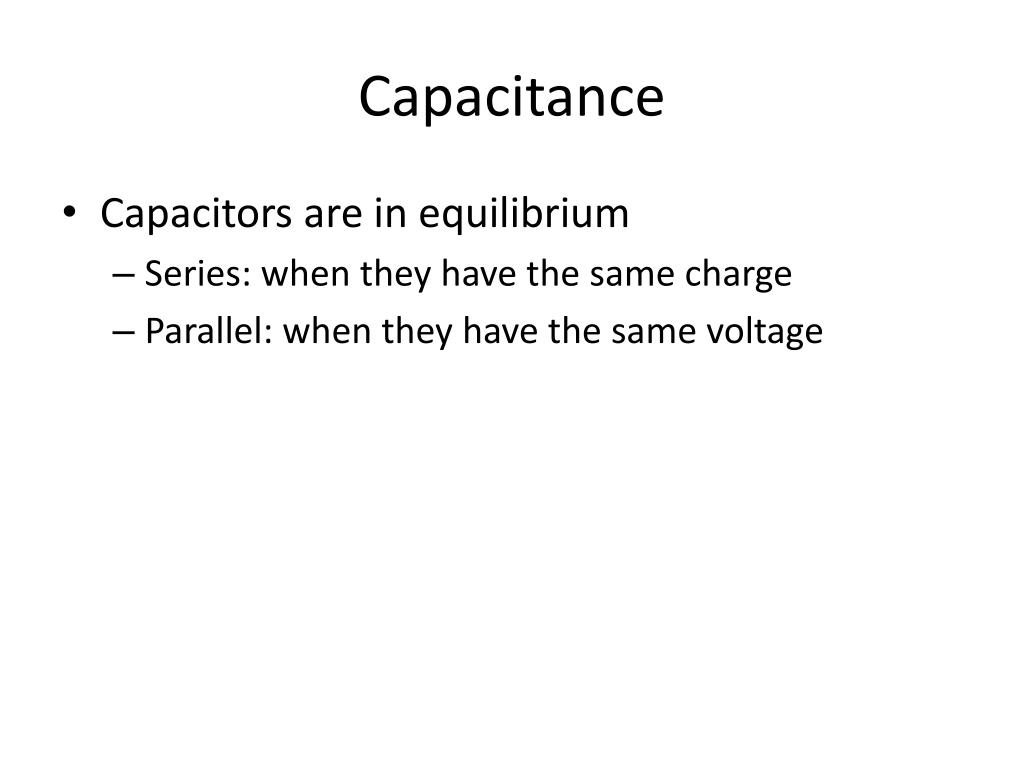 Capacitance

• Capacitors are in equilibrium
– Series: when they have the same charge
– Parallel: when they have the same voltage